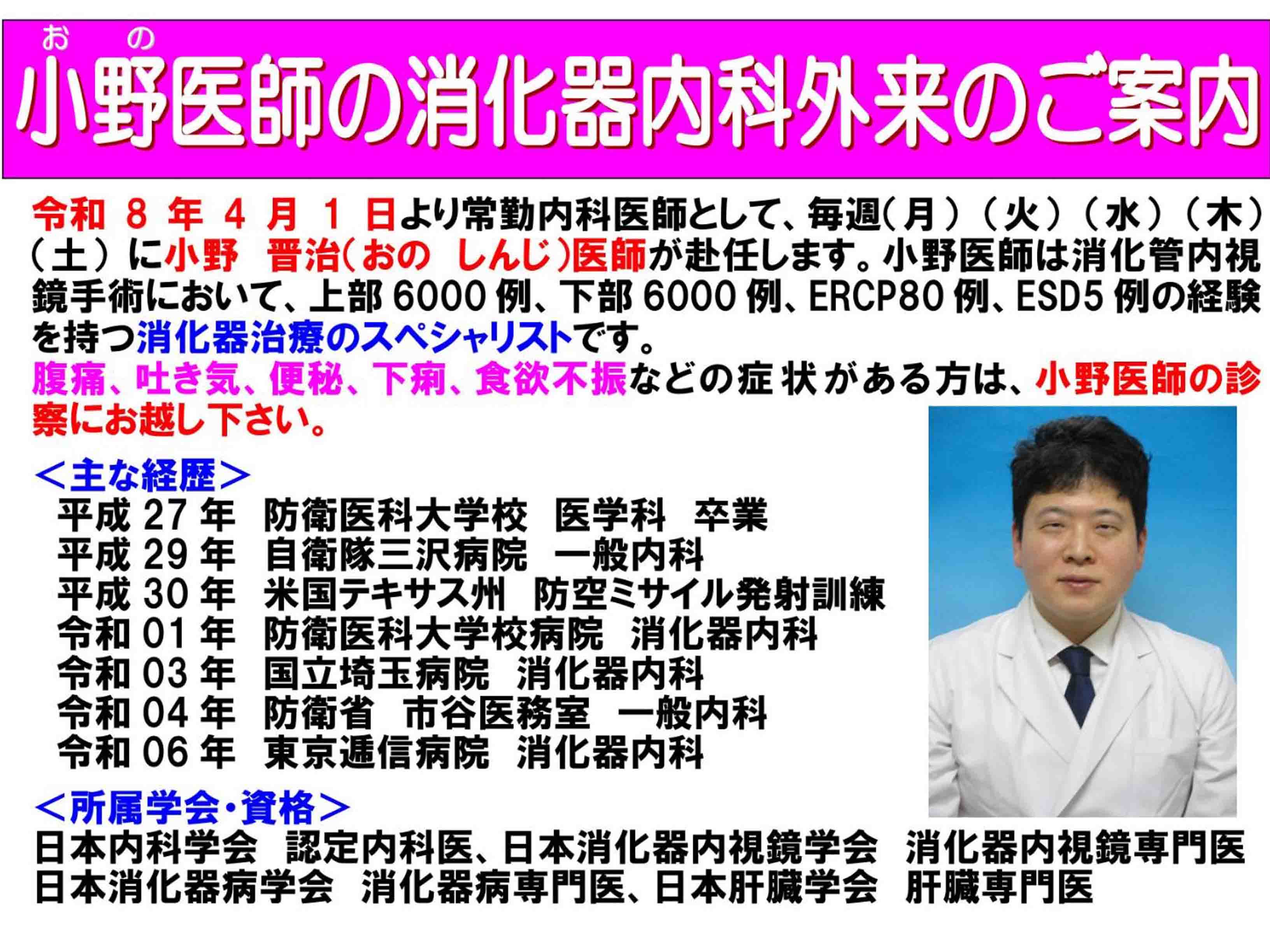 おの
小野医師の消化器内科外来のご案内

令和 8 年 4 月 1 日より常勤内科医師として、毎週（月）（火）（水）（木）（土）に小野 晋治（おの しんじ）医師が赴任します。小野医師は消化管内視鏡手術において、上部 6000 例、下部 6000 例、ERCP80 例、ESD5 例の経験を持つ消化器治療のスペシャリストです。
腹痛、吐き気、便秘、下痢、食欲不振などの症状がある方は、小野医師の診察にお越し下さい。

＜主な経歴＞
平成 27 年 防衛医科大学校 医学科 卒業
平成 29 年 自衛隊三沢病院 一般内科
平成 30 年 米国テキサス州 防空ミサイル発射訓練
令和 01 年 防衛医科大学校病院 消化器内科
令和 03 年 国立埼玉病院 消化器内科
令和 04 年 防衛省 市谷医務室 一般内科
令和 06 年 東京逓信病院 消化器内科

＜所属学会・資格＞
日本内科学会 認定内科医、日本消化器内視鏡学会 消化器内視鏡専門医
日本消化器病学会 消化器病専門医、日本肝臓学会 肝臓専門医